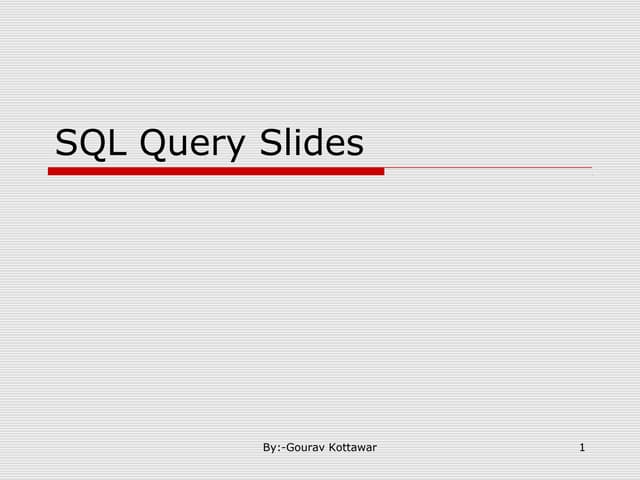 SQL Query Slides

By:-Gourav Kottawar

1